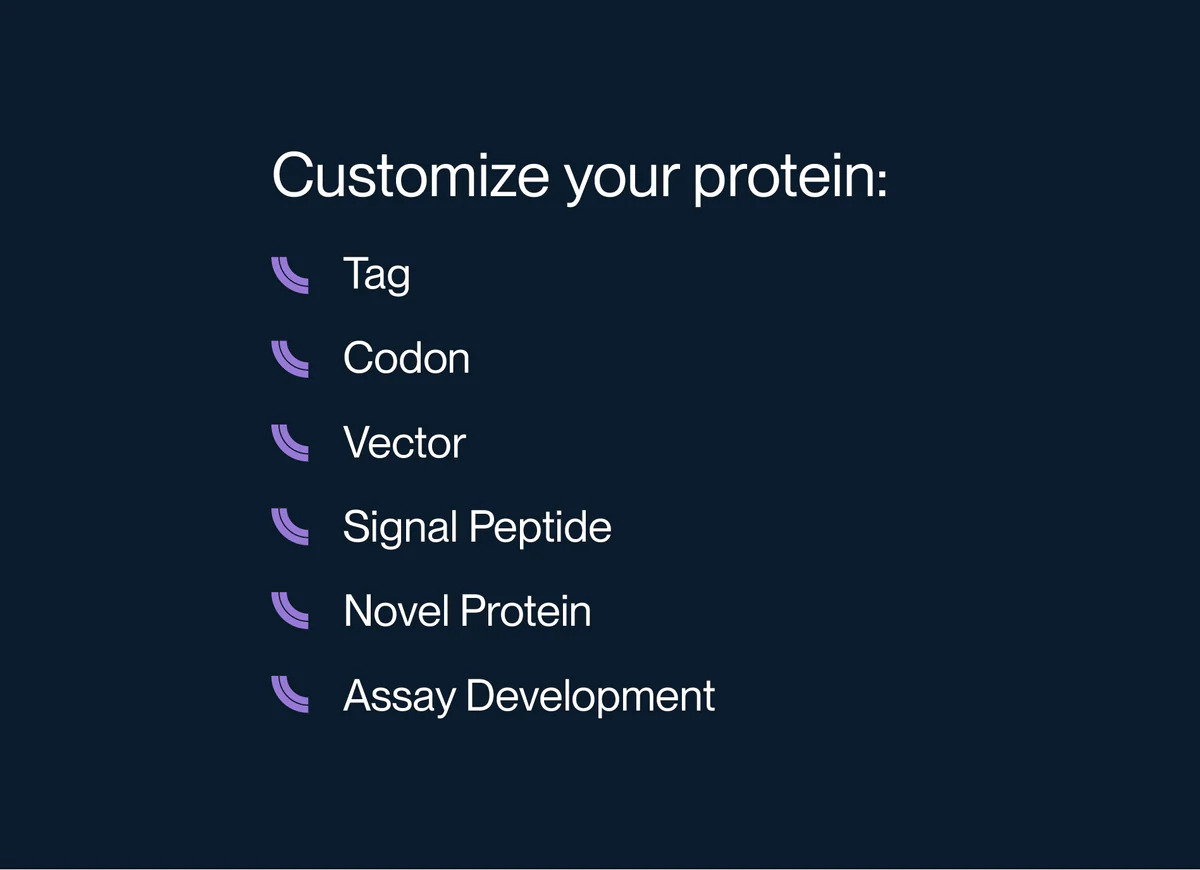 Customize your protein:

Tag

Codon

Vector

Signal Peptide

Novel Protein

Assay Development